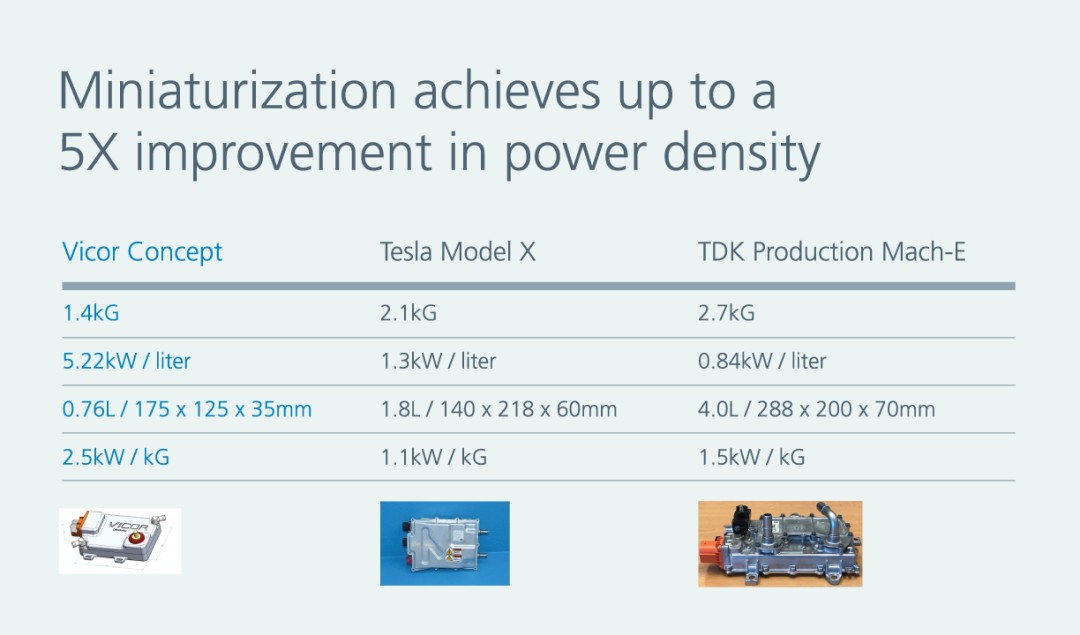 Miniaturization achieves up to a 5X improvement in power density

| Vicor Concept | Tesla Model X | TDK Production Mach-E |
|---|---|---|
| 1.4kG | 2.1kG | 2.7kG |
| 5.22kW / liter | 1.3kW / liter | 0.84kW / liter |
| 0.76L / 175 x 125 x 35mm | 1.8L / 140 x 218 x 60mm | 4.0L / 288 x 200 x 70mm |
| 2.5kW / kG | 1.1kW / kG | 1.5kW / kG |

VICOR